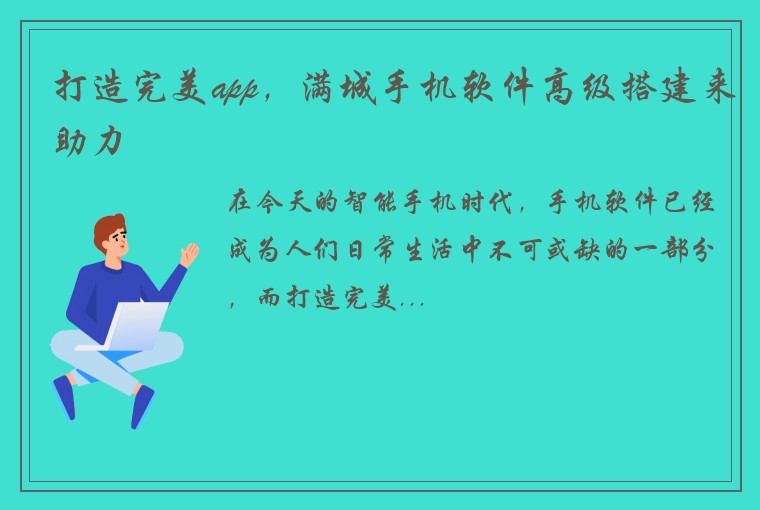 打造完美app，满城手机软件高级搭建来助力

在今天的智能手机时代，手机软件已经成为人们日常生活中不可或缺的一部分，而打造完美...